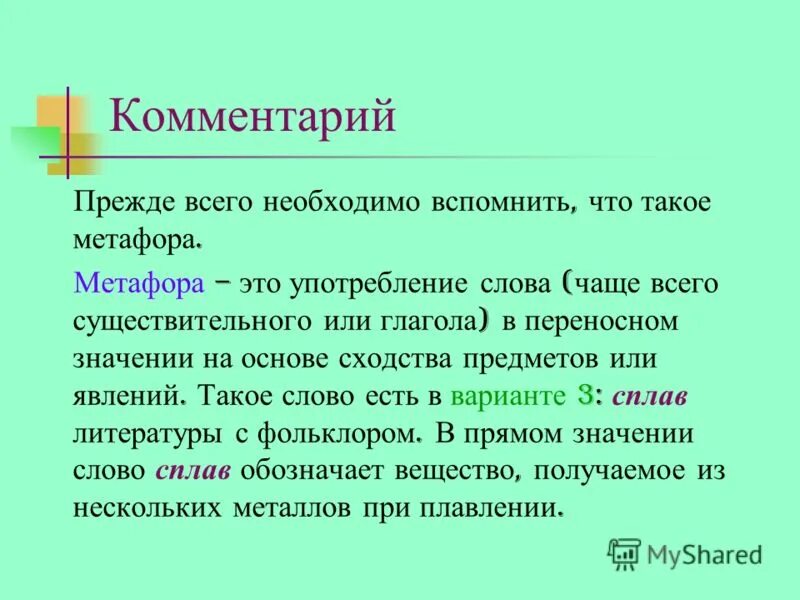 Комментарий

Прежде всего необходимо вспомнить, что такое метафора.

Метафора – это употребление слова (чаще всего существительного или глагола) в переносном значении на основе сходства предметов или явлений. Такое слово есть в варианте 3: сплав литературы с фольклором. В прямом значении слово сплав обозначает вещество, получаемое из нескольких металлов при плавлении.

MyShared